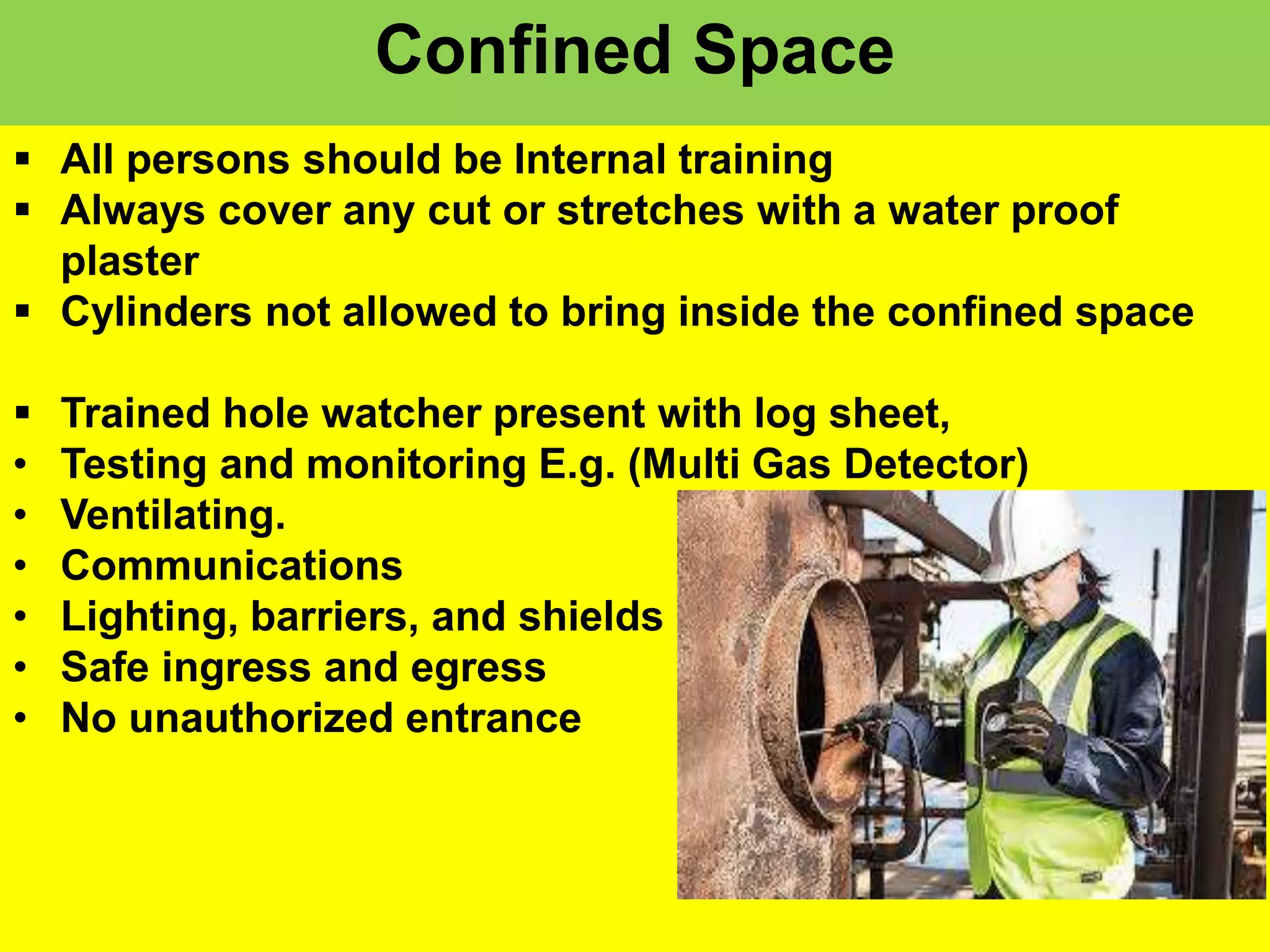 Confined Space

▪ All persons should be Internal training
▪ Always cover any cut or stretches with a water proof plaster
▪ Cylinders not allowed to bring inside the confined space

▪ Trained hole watcher present with log sheet,
• Testing and monitoring E.g. (Multi Gas Detector)
• Ventilating.
• Communications
• Lighting, barriers, and shields
• Safe ingress and egress
• No unauthorized entrance